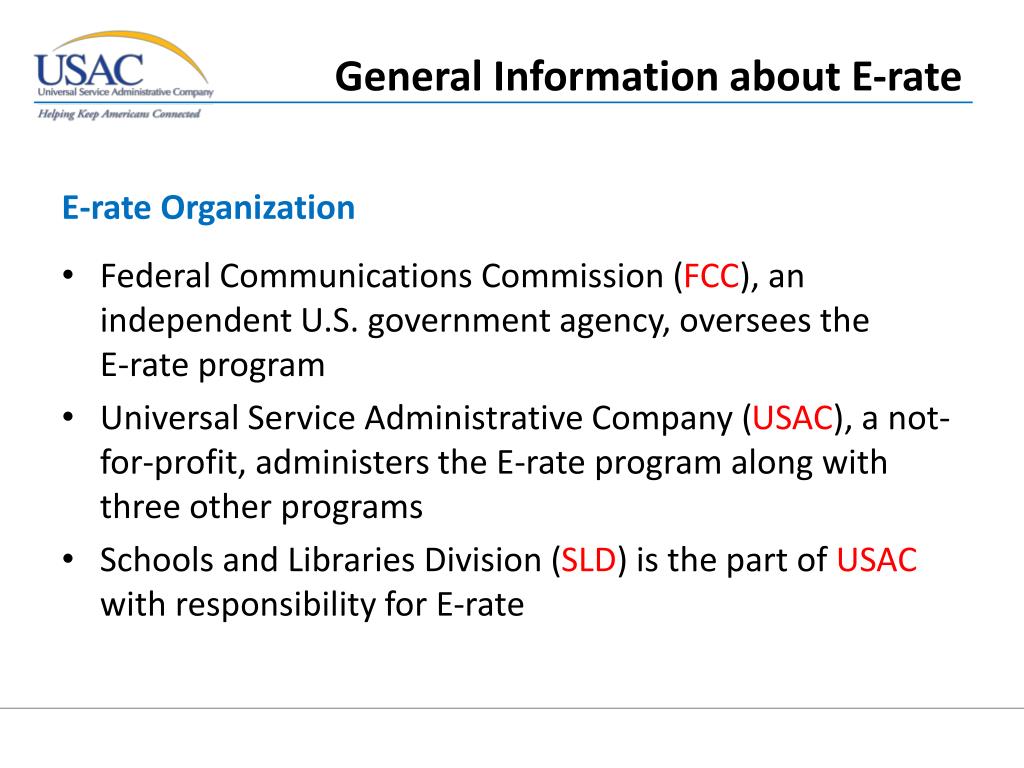 USAC
Universal Service Administrative Company
Helping Keep Americans Connected

General Information about E-rate

E-rate Organization

• Federal Communications Commission (FCC), an independent U.S. government agency, oversees the E-rate program
• Universal Service Administrative Company (USAC), a not-for-profit, administers the E-rate program along with three other programs
• Schools and Libraries Division (SLD) is the part of USAC with responsibility for E-rate